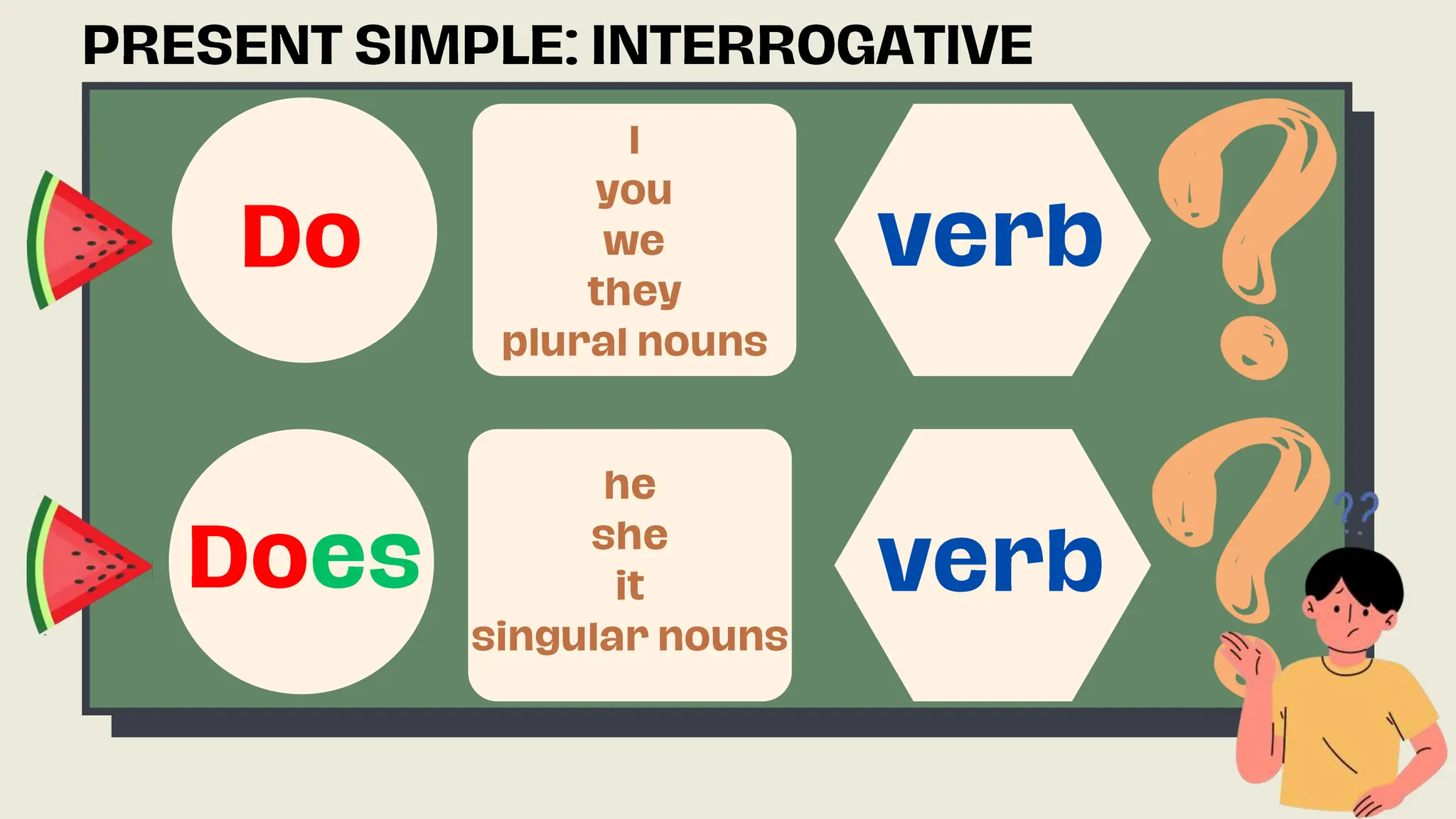 PRESENT SIMPLE: INTERROGATIVE

Do

I
you
we
they
plural nouns

verb

?

Does

he
she
it
singular nouns

verb

?

??